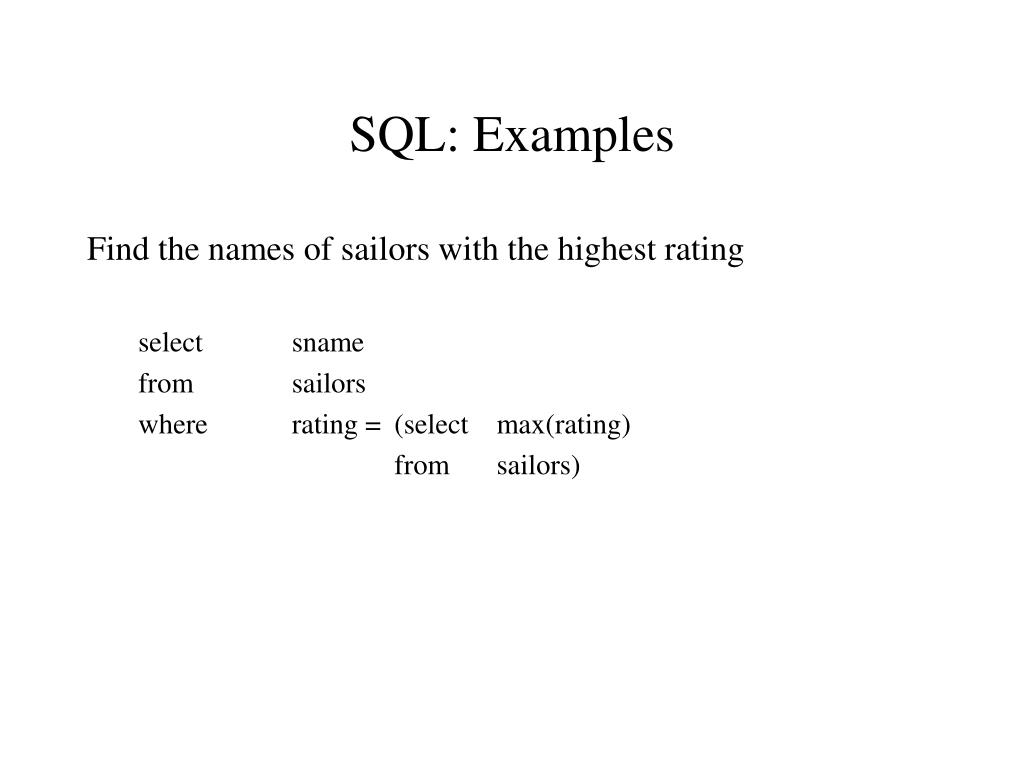 SQL: Examples

Find the names of sailors with the highest rating

select sname
from sailors
where rating = (select max(rating)
from sailors)